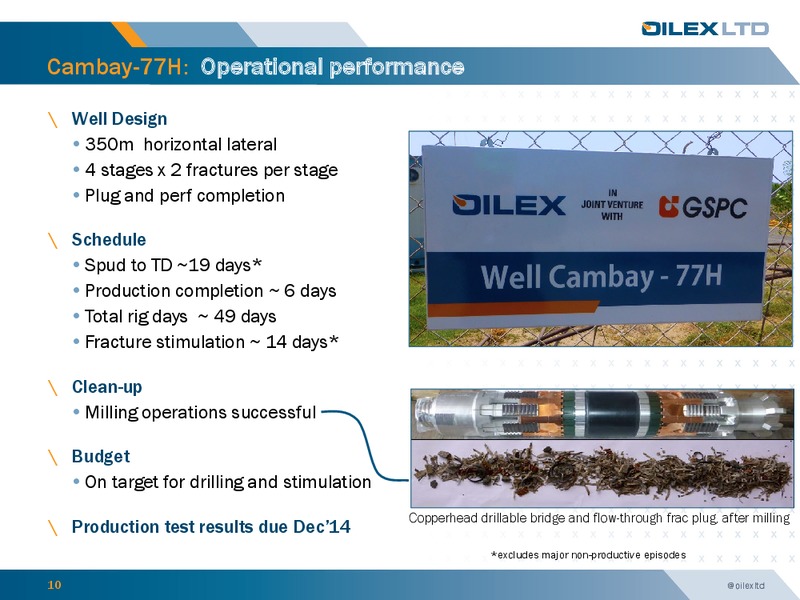 OILEX LTD

Cambay-77H: Operational performance

\ Well Design
• 350m horizontal lateral
• 4 stages x 2 fractures per stage
• Plug and perf completion

\ Schedule
• Spud to TD ~19 days*
• Production completion ~ 6 days
• Total rig days ~ 49 days
• Fracture stimulation ~ 14 days*

\ Clean-up
• Milling operations successful

\ Budget
• On target for drilling and stimulation

\ Production test results due Dec'14

OILEX IN JOINT VENTURE WITH GSPC
Well Cambay - 77H

Copperhead drillable bridge and flow-through frac plug, after milling

*excludes major non-productive episodes

10

@oilexltd